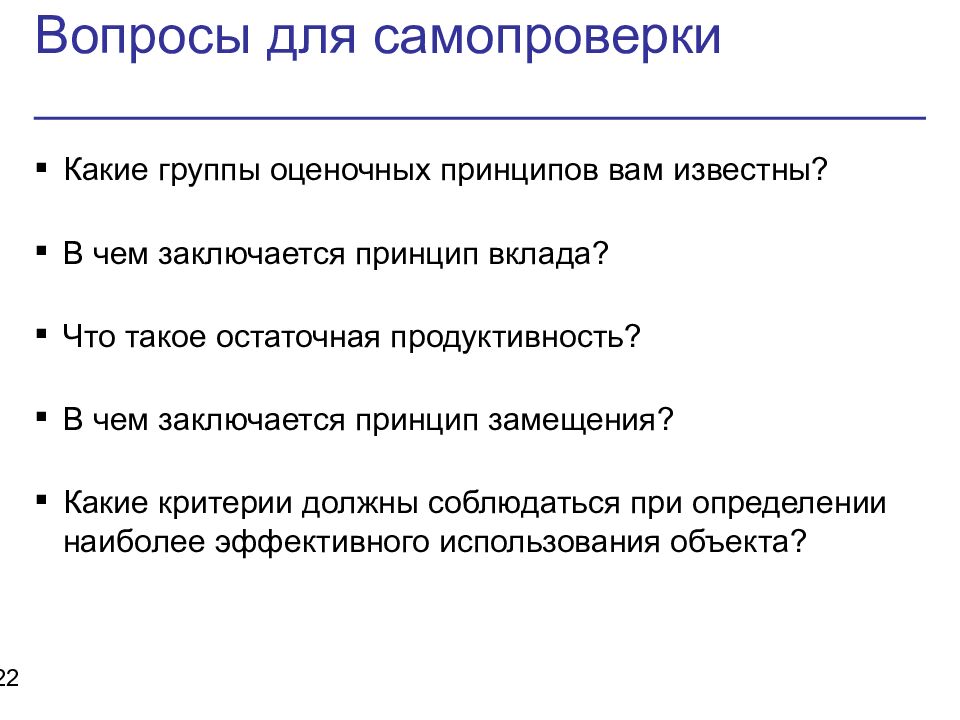 Вопросы для самопроверки

▪ Какие группы оценочных принципов вам известны?

▪ В чем заключается принцип вклада?

▪ Что такое остаточная продуктивность?

▪ В чем заключается принцип замещения?

▪ Какие критерии должны соблюдаться при определении наиболее эффективного использования объекта?

22